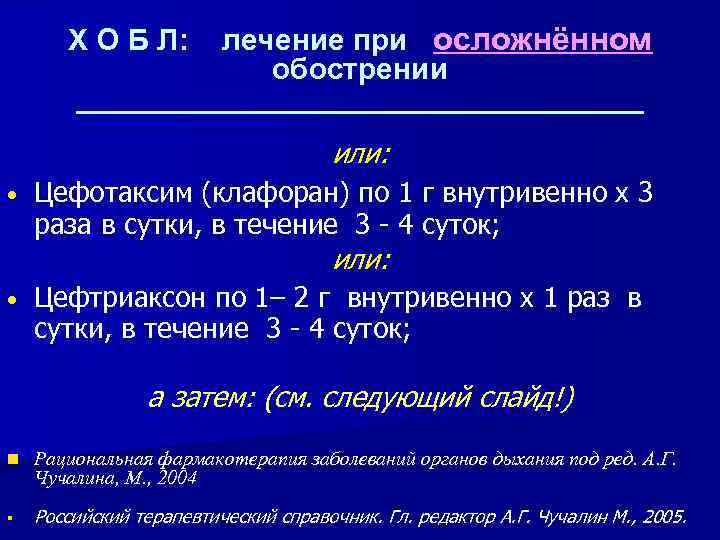 Х О Б Л: лечение при осложнённом обострении

или:

• Цефотаксим (клафоран) по 1 г внутривенно х 3 раза в сутки, в течение 3 - 4 суток;

или:

• Цефтриаксон по 1– 2 г внутривенно х 1 раз в сутки, в течение 3 - 4 суток;

а затем: (см. следующий слайд!)

▪ Рациональная фармакотерапия заболеваний органов дыхания под ред. А.Г. Чучалина, М., 2004

▪ Российский терапевтический справочник. Гл. редактор А.Г. Чучалин М., 2005.